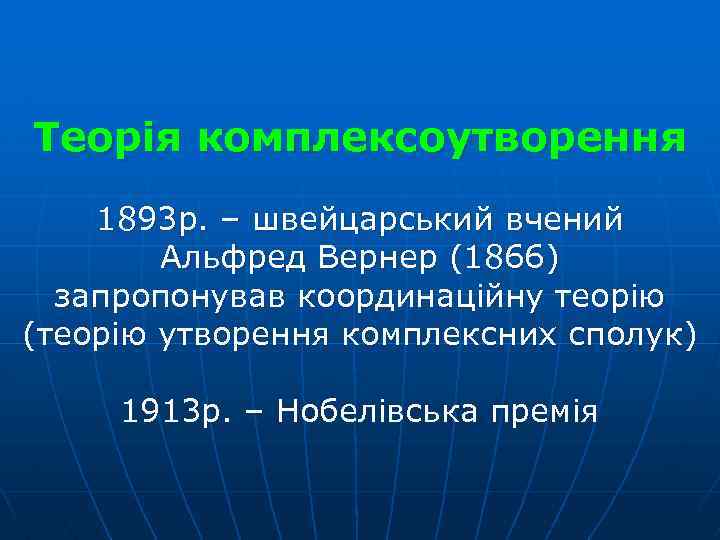 Теорія комплексоутворення

1893р. – швейцарський вчений Альфред Вернер (1866) запропонував координаційну теорію (теорію утворення комплексних сполук)

1913р. – Нобелівська премія